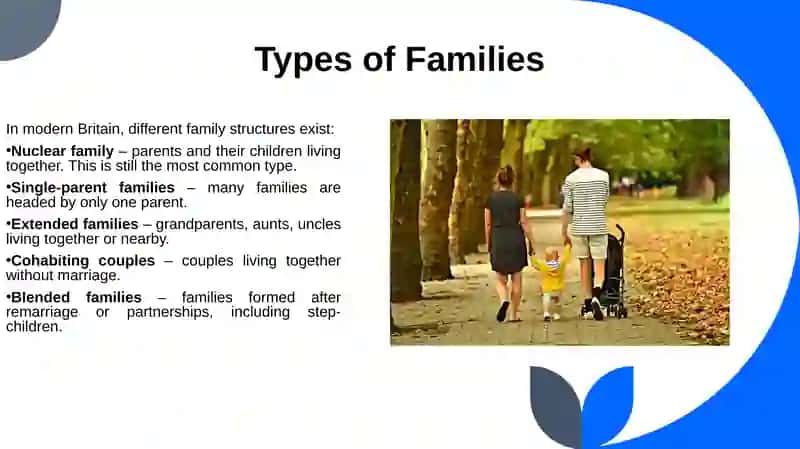 Types of Families

In modern Britain, different family structures exist:

•Nuclear family – parents and their children living together. This is still the most common type.

•Single-parent families – many families are headed by only one parent.

•Extended families – grandparents, aunts, uncles living together or nearby.

•Cohabiting couples – couples living together without marriage.

•Blended families – families formed after remarriage or partnerships, including step-children.